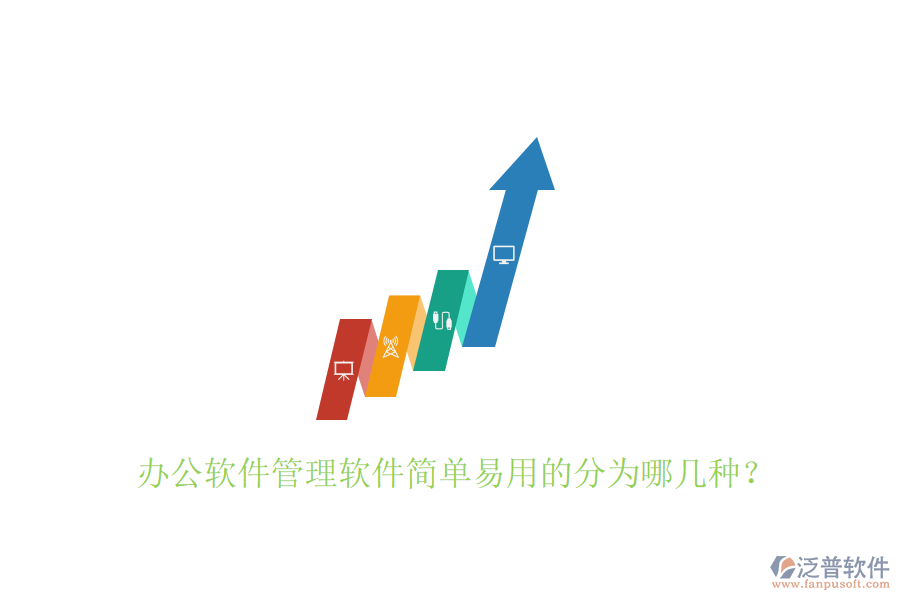 办公软件管理软件简单易用的分为哪几种？

泛普软件
www.fanpusoft.com